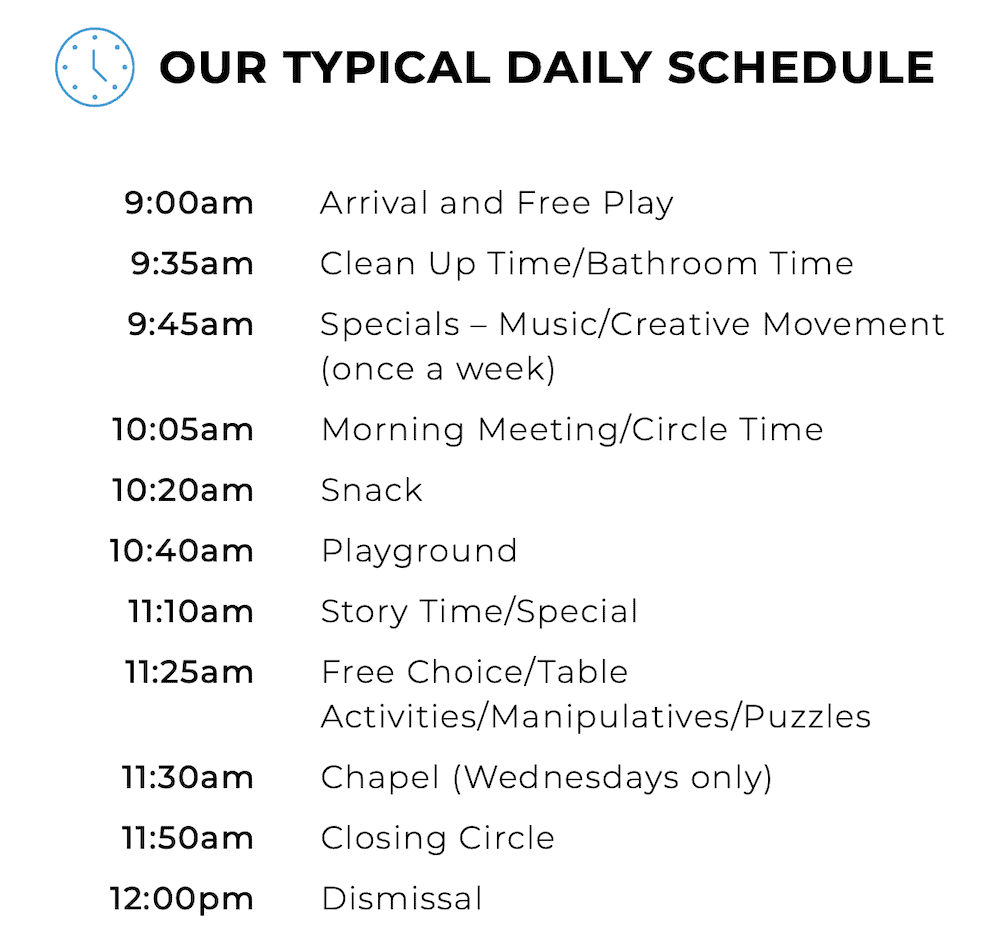 OUR TYPICAL DAILY SCHEDULE

| | |
|---|---|
| 9:00am | Arrival and Free Play |
| 9:35am | Clean Up Time/Bathroom Time |
| 9:45am | Specials – Music/Creative Movement (once a week) |
| 10:05am | Morning Meeting/Circle Time |
| 10:20am | Snack |
| 10:40am | Playground |
| 11:10am | Story Time/Special |
| 11:25am | Free Choice/Table Activities/Manipulatives/Puzzles |
| 11:30am | Chapel (Wednesdays only) |
| 11:50am | Closing Circle |
| 12:00pm | Dismissal |